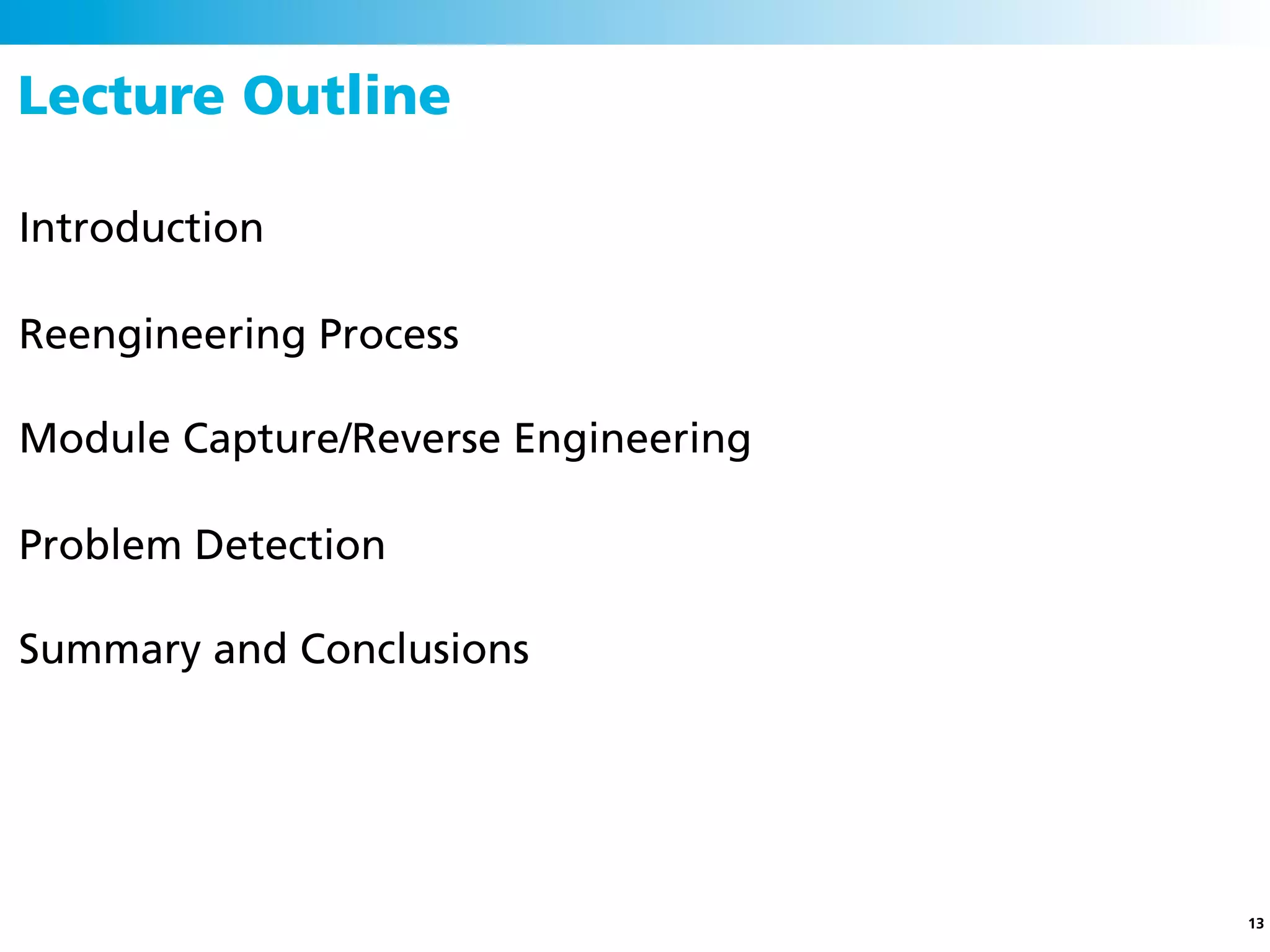 Lecture Outline

Introduction

Reengineering Process

Module Capture/Reverse Engineering

Problem Detection

Summary and Conclusions

13